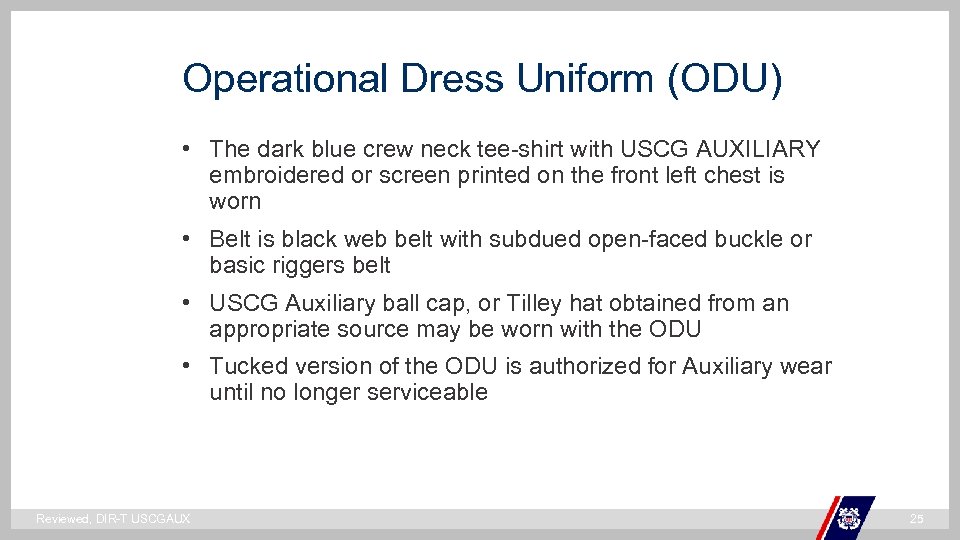 Operational Dress Uniform (ODU)

• The dark blue crew neck tee-shirt with USCG AUXILIARY embroidered or screen printed on the front left chest is worn

• Belt is black web belt with subdued open-faced buckle or basic riggers belt

• USCG Auxiliary ball cap, or Tilley hat obtained from an appropriate source may be worn with the ODU

• Tucked version of the ODU is authorized for Auxiliary wear until no longer serviceable

Reviewed, DIR-T USCGAUX

25